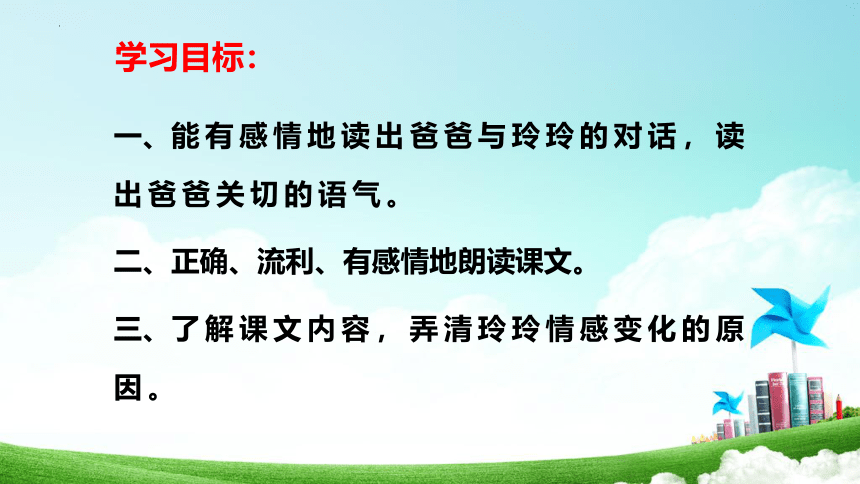 学习目标:

一、能有感情地读出爸爸与玲玲的对话，读出爸爸关切的语气。

二、正确、流利、有感情地朗读课文。

三、了解课文内容，弄清玲玲情感变化的原因。